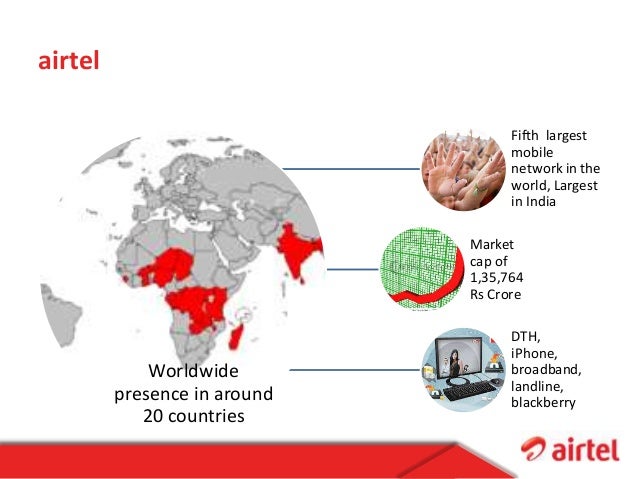 airtel

Worldwide presence in around 20 countries

Fifth largest mobile network in the world, Largest in India

Market cap of 1,35,764 Rs Crore

DTH, iPhone, broadband, landline, blackberry

airtel